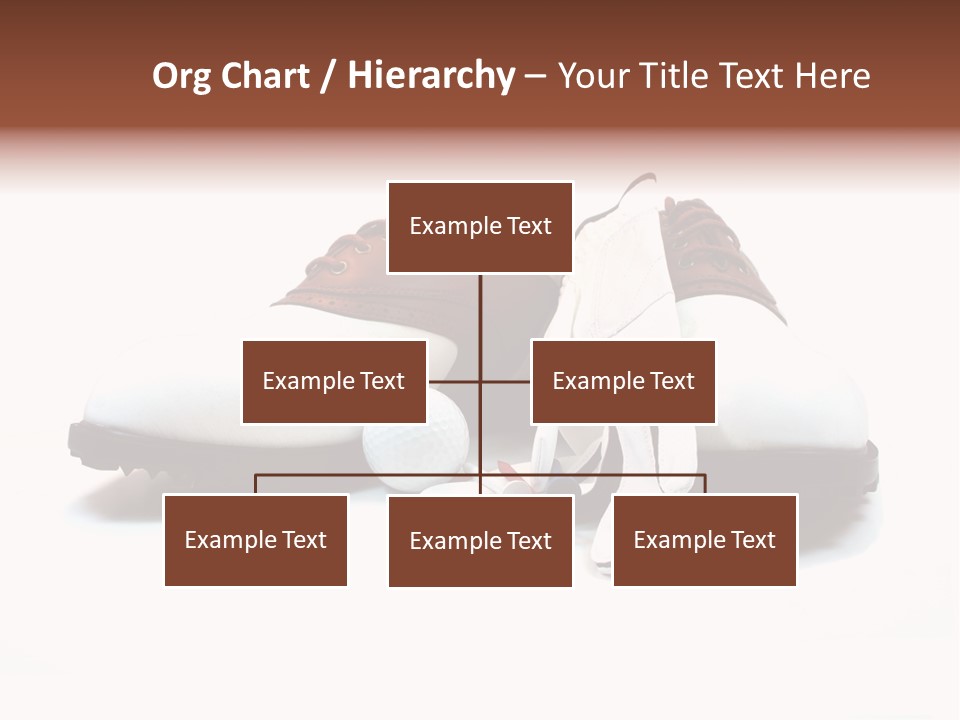 Org Chart / Hierarchy – Your Title Text Here

Example Text

Example Text

Example Text

Example Text

Example Text

Example Text